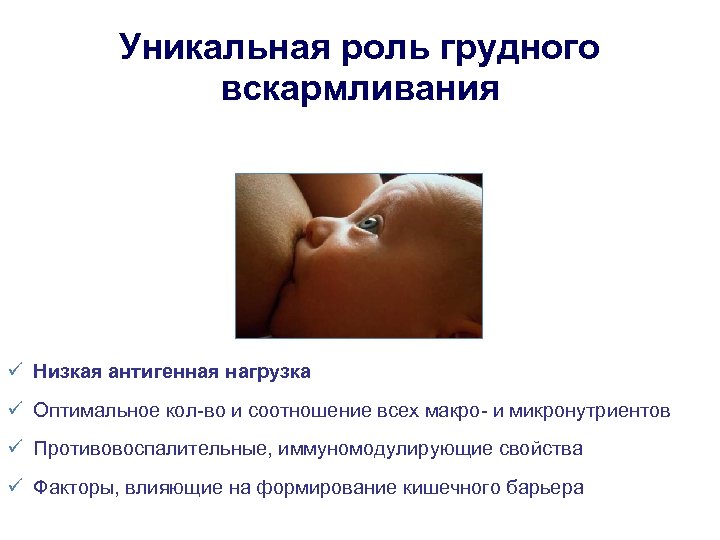 Уникальная роль грудного вскармливания

✓ Низкая антигенная нагрузка
✓ Оптимальное кол-во и соотношение всех макро- и микронутриентов
✓ Противовоспалительные, иммуномодулирующие свойства
✓ Факторы, влияющие на формирование кишечного барьера